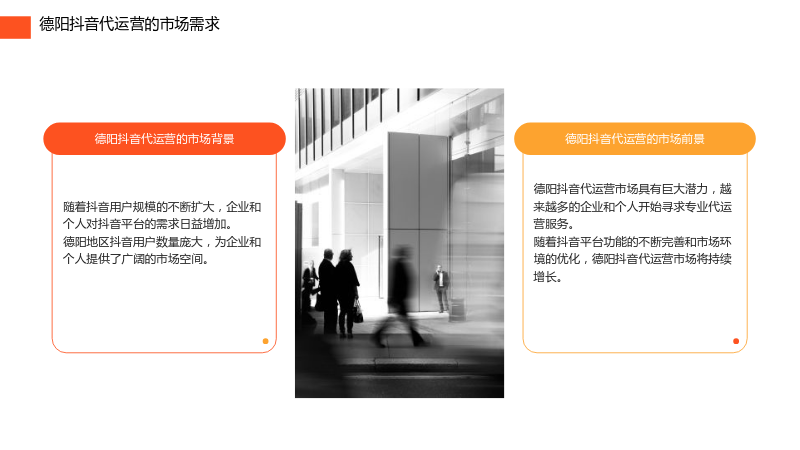 德阳抖音代运营的市场需求

德阳抖音代运营的市场背景

随着抖音用户规模的不断扩大，企业和个人对抖音平台的需求日益增加。
德阳地区抖音用户数量庞大，为企业和个人提供了广阔的市场空间。

德阳抖音代运营的市场前景

德阳抖音代运营市场具有巨大潜力，越来越多的企业和个人开始寻求专业代运营服务。
随着抖音平台功能的不断完善和市场环境的优化，德阳抖音代运营市场将持续增长。